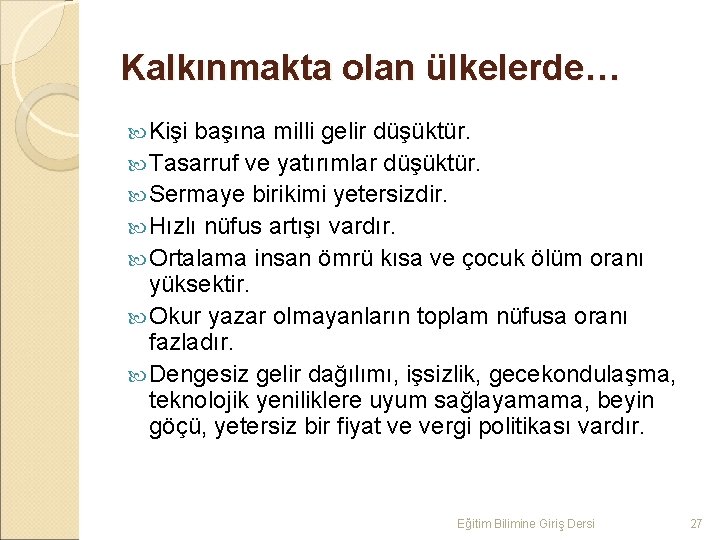 Kalkınmakta olan ülkelerde…

Kişi başına milli gelir düşüktür.
Tasarruf ve yatırımlar düşüktür.
Sermaye birikimi yetersizdir.
Hızlı nüfus artışı vardır.
Ortalama insan ömrü kısa ve çocuk ölüm oranı yüksektir.
Okur yazar olmayanların toplam nüfusa oranı fazladır.
Dengesiz gelir dağılımı, işsizlik, gecekondulaşma, teknolojik yeniliklere uyum sağlayamama, beyin göçü, yetersiz bir fiyat ve vergi politikası vardır.

Eğitim Bilimine Giriş Dersi 27